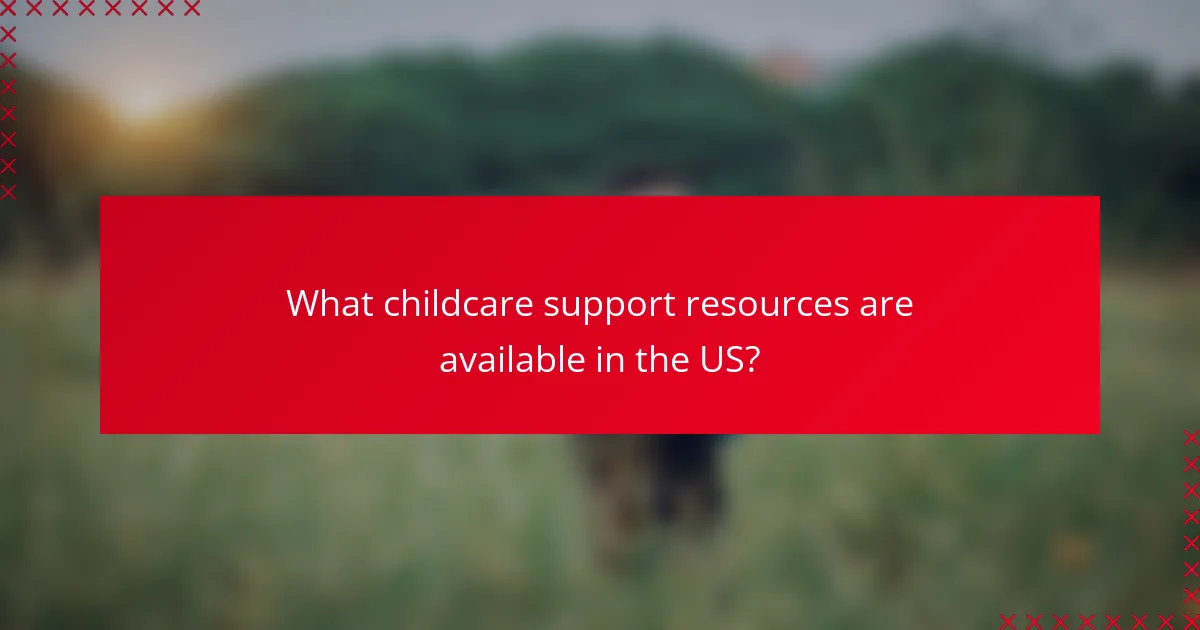 What childcare support resources are available in the US?